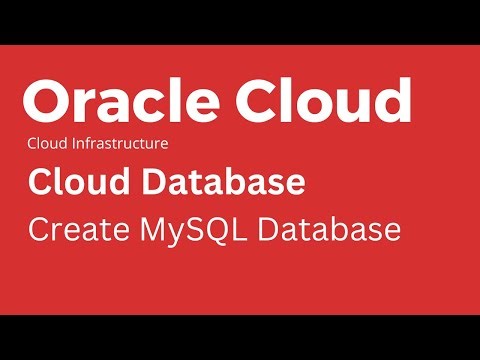 Oracle Cloud

Cloud Infrastructure

Cloud Database

Create MySQL Database